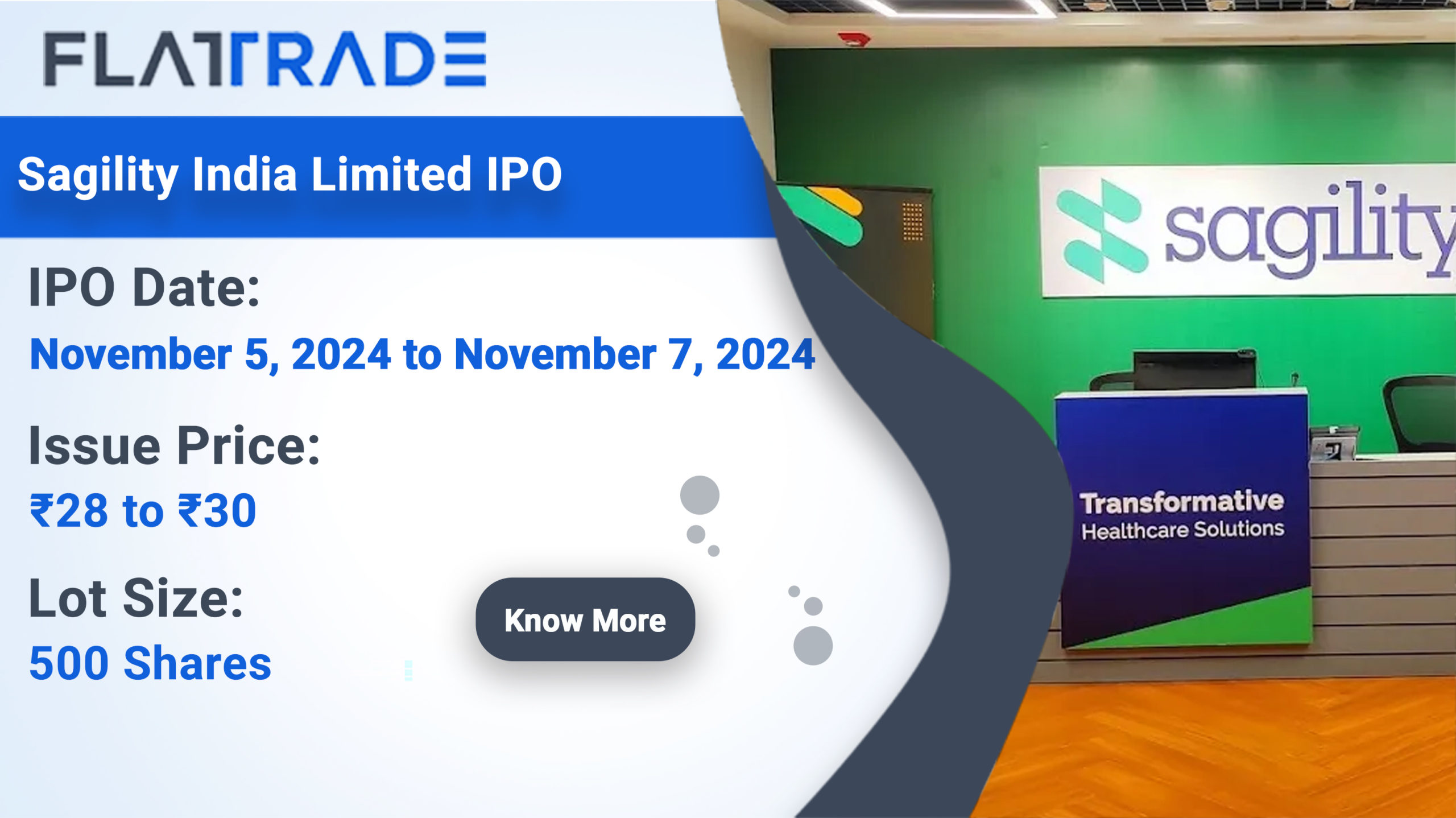 FLATTRADE

Sagility India Limited IPO

IPO Date:
November 5, 2024 to November 7, 2024

Issue Price:
₹28 to ₹30

Lot Size:
500 Shares

Know More

sagility

Transformative
Healthcare Solutions